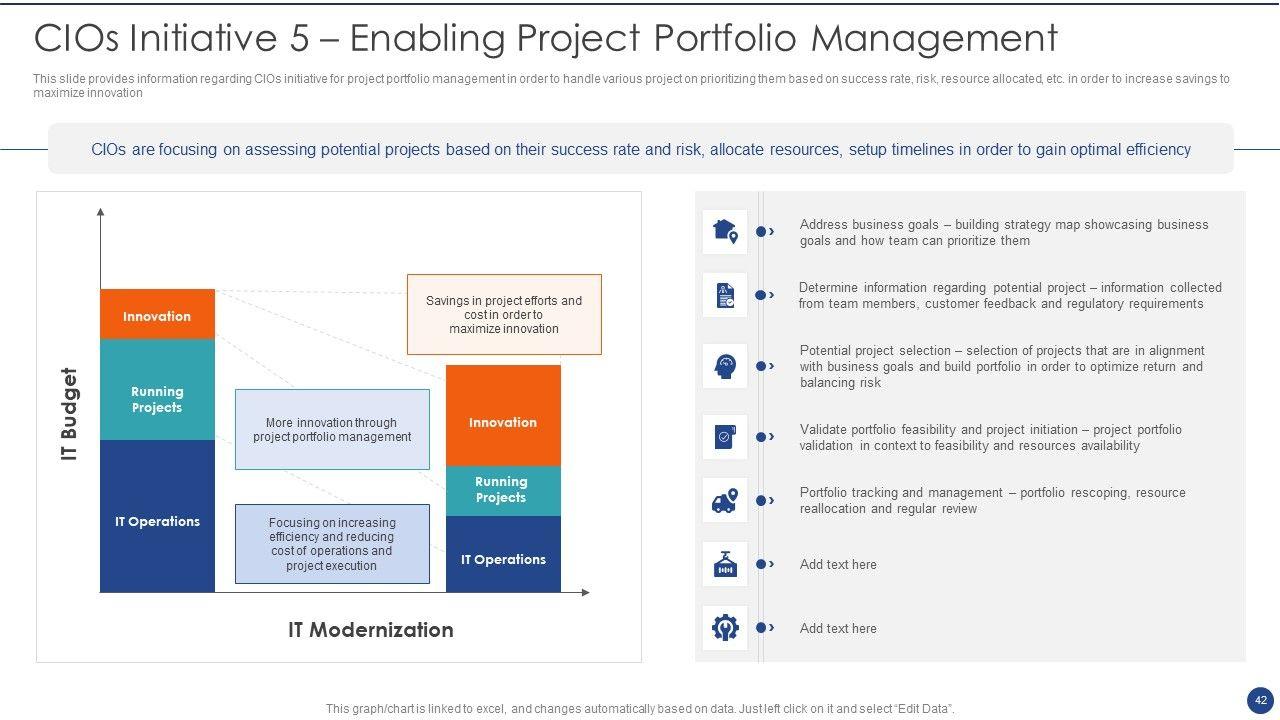 CIOs Initiative 5 – Enabling Project Portfolio Management

This slide provides information regarding CIOs initiative for project portfolio management in order to handle various project on prioritizing them based on success rate, risk, resource allocated, etc. in order to increase savings to maximize innovation

CIOs are focusing on assessing potential projects based on their success rate and risk, allocate resources, setup timelines in order to gain optimal efficiency

IT Budget

Innovation
Running Projects
IT Operations

Savings in project efforts and cost in order to maximize innovation

More innovation through project portfolio management

Focusing on increasing efficiency and reducing cost of operations and project execution

Innovation
Running Projects
IT Operations

IT Modernization

Address business goals – building strategy map showcasing business goals and how team can prioritize them

Determine information regarding potential project – information collected from team members, customer feedback and regulatory requirements

Potential project selection – selection of projects that are in alignment with business goals and build portfolio in order to optimize return and balancing risk

Validate portfolio feasibility and project initiation – project portfolio validation in context to feasibility and resources availability

Portfolio tracking and management – portfolio rescoping, resource reallocation and regular review

Add text here

Add text here

This graph/chart is linked to excel, and changes automatically based on data. Just left click on it and select "Edit Data".

42